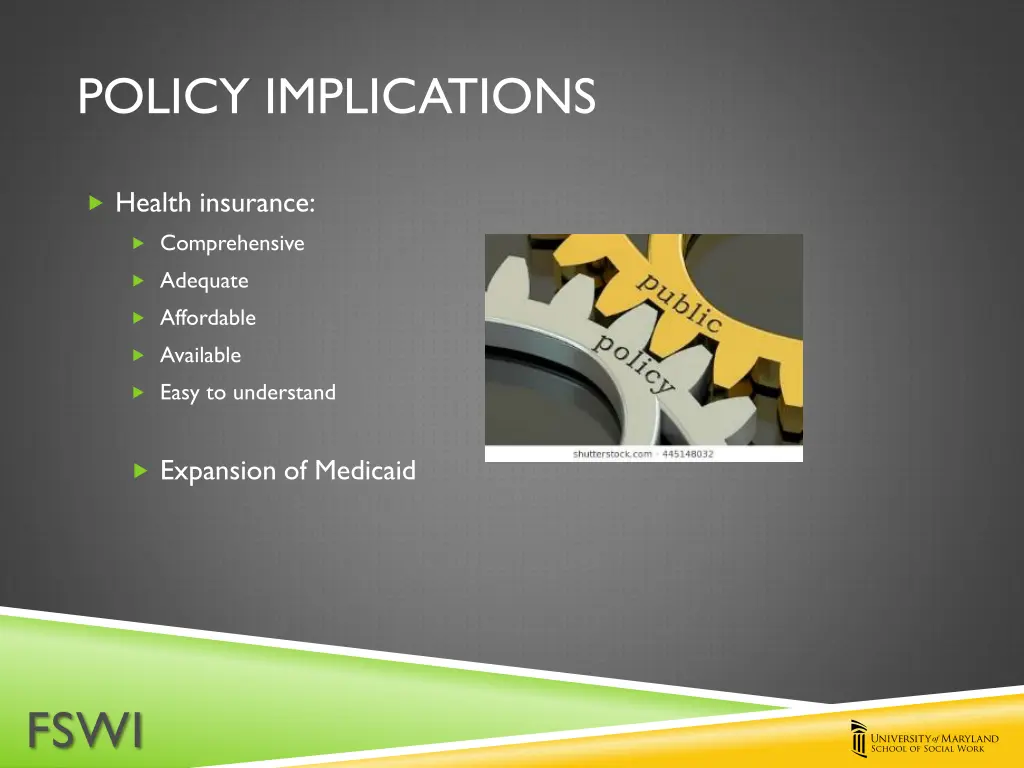 POLICY IMPLICATIONS

Health insurance:

Comprehensive

Adequate

Affordable

Available

Easy to understand

Expansion of Medicaid

public

policy

shutterstock.com · 445148032

FSWI

UNIVERSITY of MARYLAND
SCHOOL OF SOCIAL WORK